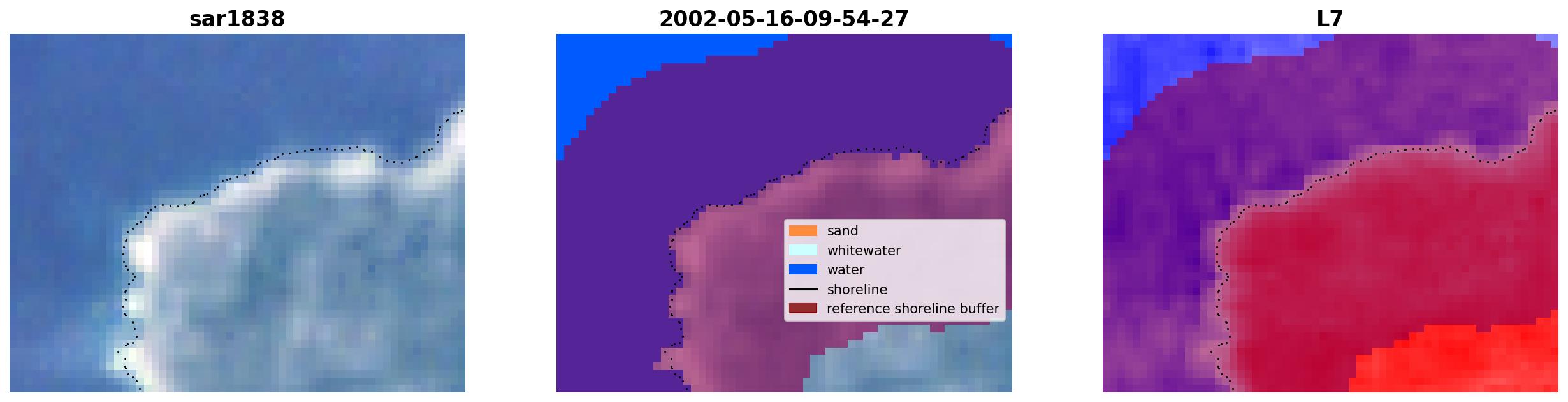 sar1838

2002-05-16-09-54-27

sand
whitewater
water
shoreline
reference shoreline buffer

L7